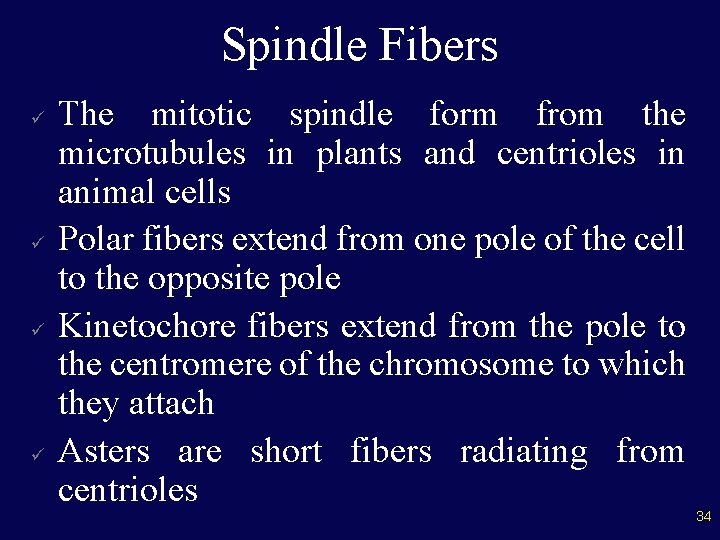 Spindle Fibers

✓ The mitotic spindle form from the microtubules in plants and centrioles in animal cells

✓ Polar fibers extend from one pole of the cell to the opposite pole

✓ Kinetochore fibers extend from the pole to the centromere of the chromosome to which they attach

✓ Asters are short fibers radiating from centrioles

34